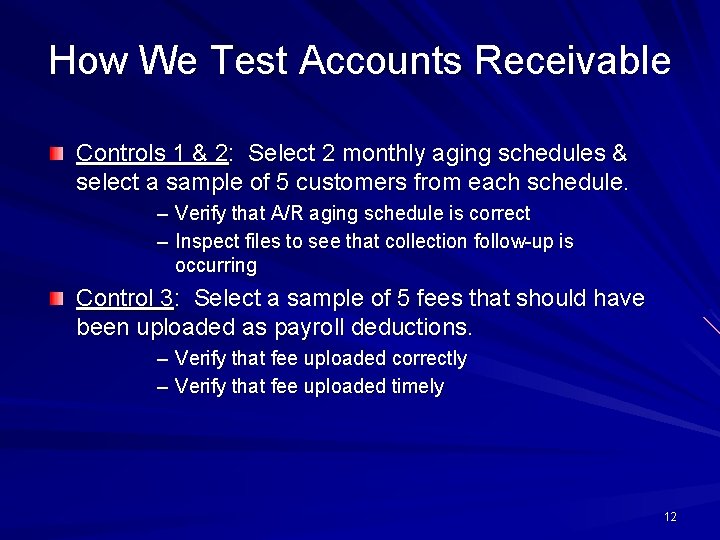 How We Test Accounts Receivable

Controls 1 & 2: Select 2 monthly aging schedules & select a sample of 5 customers from each schedule.

– Verify that A/R aging schedule is correct
– Inspect files to see that collection follow-up is occurring

Control 3: Select a sample of 5 fees that should have been uploaded as payroll deductions.

– Verify that fee uploaded correctly
– Verify that fee uploaded timely

12